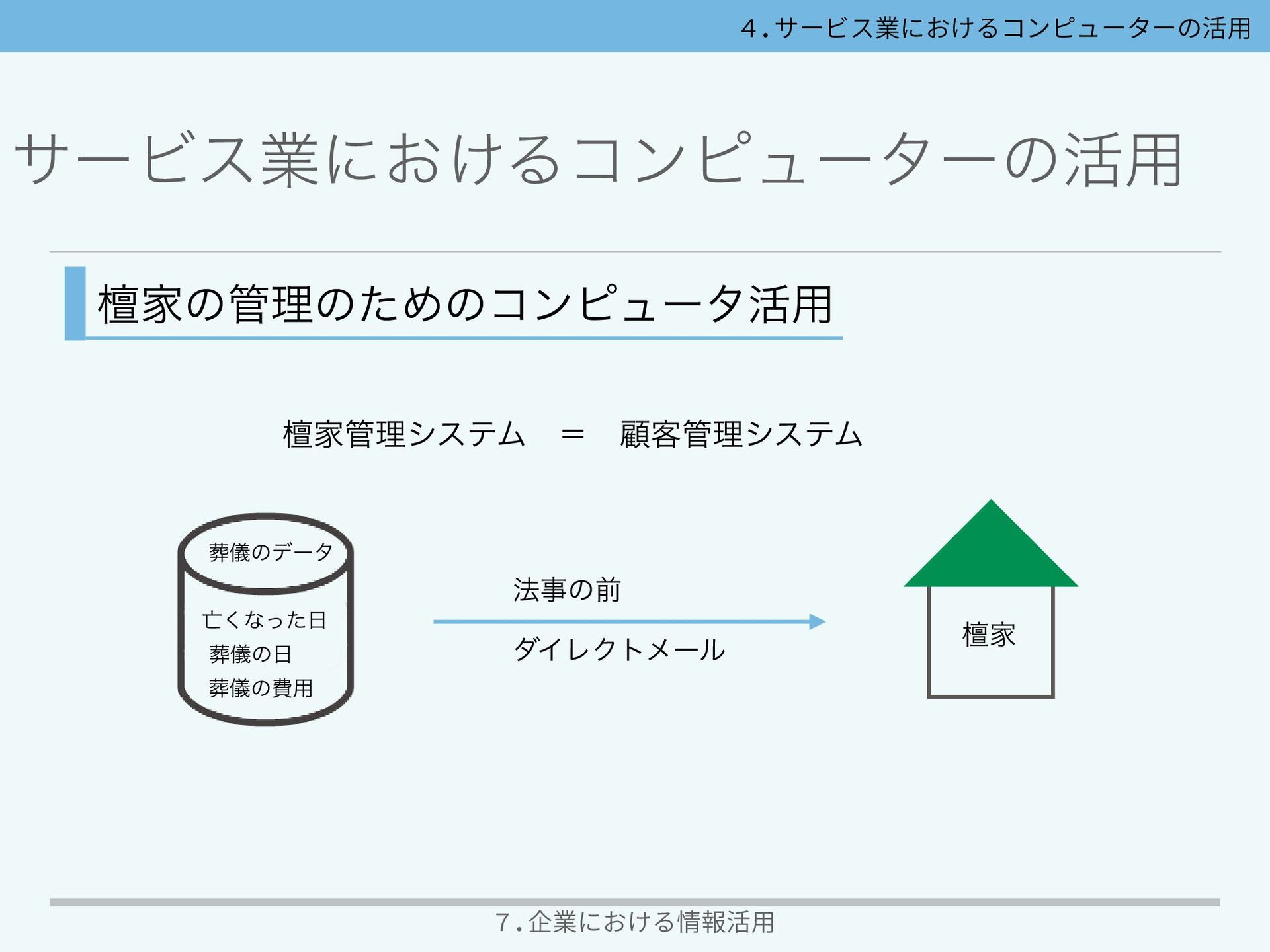 4．サービス業におけるコンピューターの活用

サービス業におけるコンピューターの活用

檀家の管理のためのコンピュータ活用

檀家管理システム　＝　顧客管理システム

葬儀のデータ

亡くなった日
葬儀の日
葬儀の費用

法事の前

ダイレクトメール

檀家

7．企業における情報活用